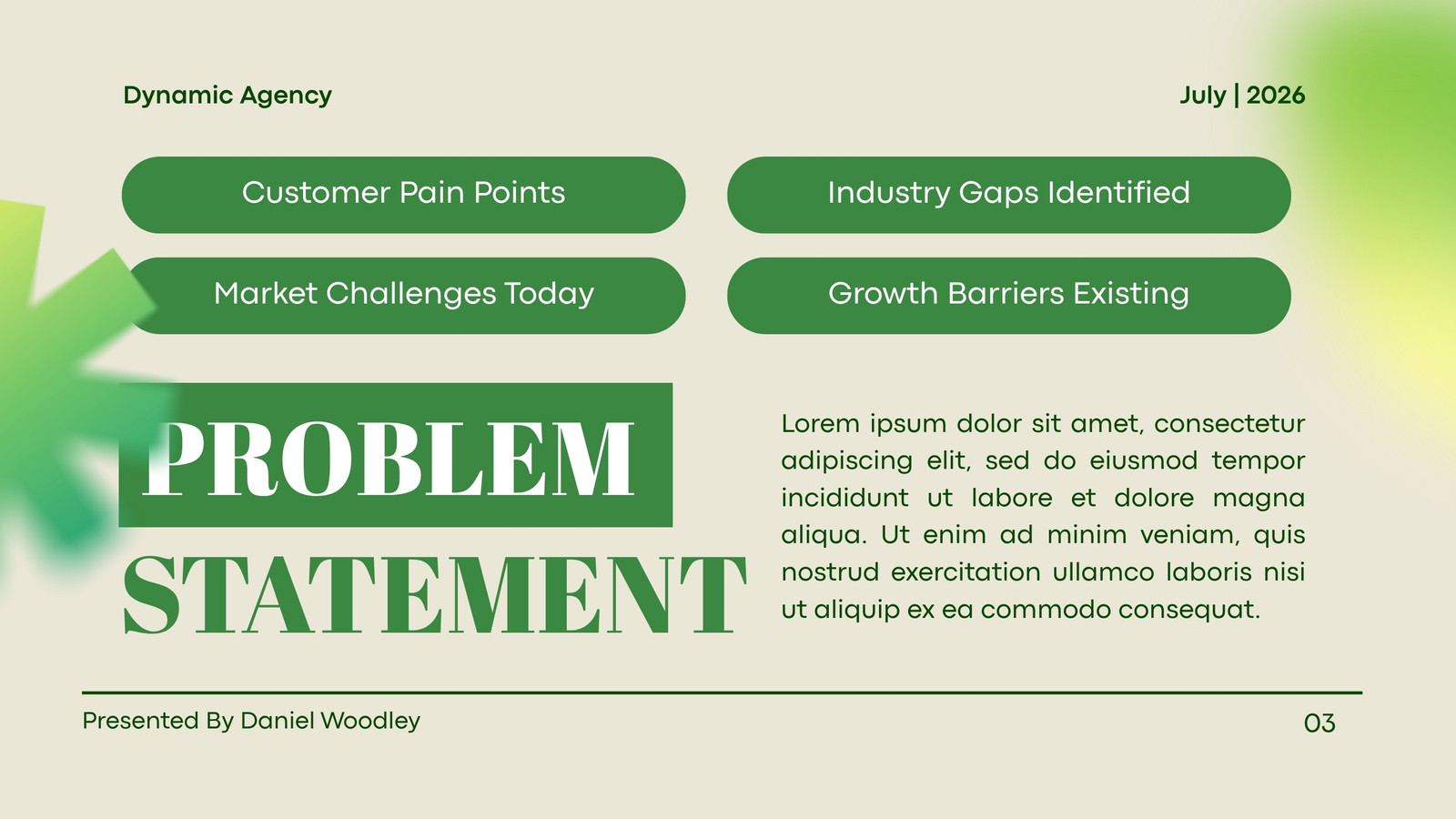 Dynamic Agency

July | 2026

Customer Pain Points

Industry Gaps Identified

Market Challenges Today

Growth Barriers Existing

PROBLEM STATEMENT

Lorem ipsum dolor sit amet, consectetur adipiscing elit, sed do eiusmod tempor incididunt ut labore et dolore magna aliqua. Ut enim ad minim veniam, quis nostrud exercitation ullamco laboris nisi ut aliquip ex ea commodo consequat.

Presented By Daniel Woodley

03